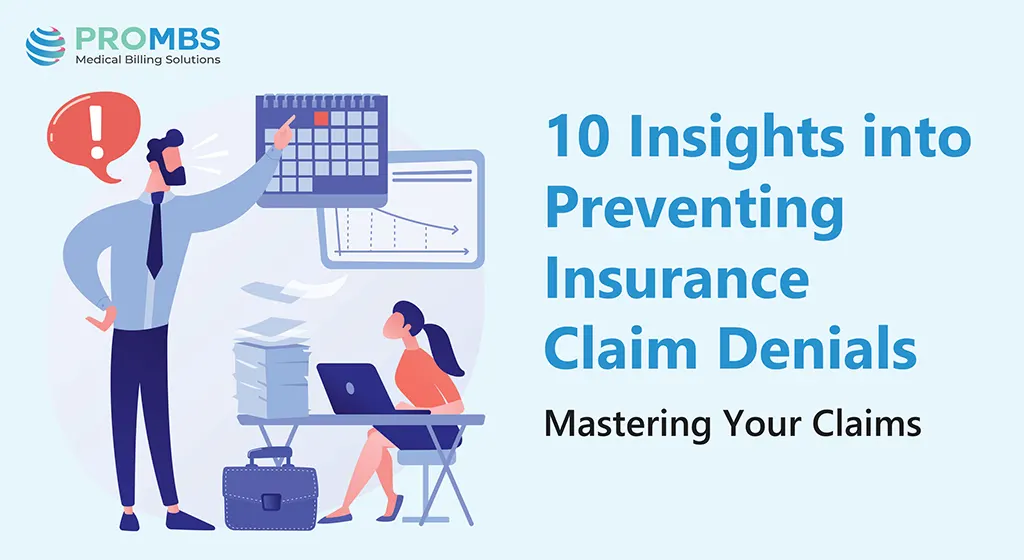 PROMBS
Medical Billing Solutions

!

10 Insights into Preventing Insurance Claim Denials

Mastering Your Claims